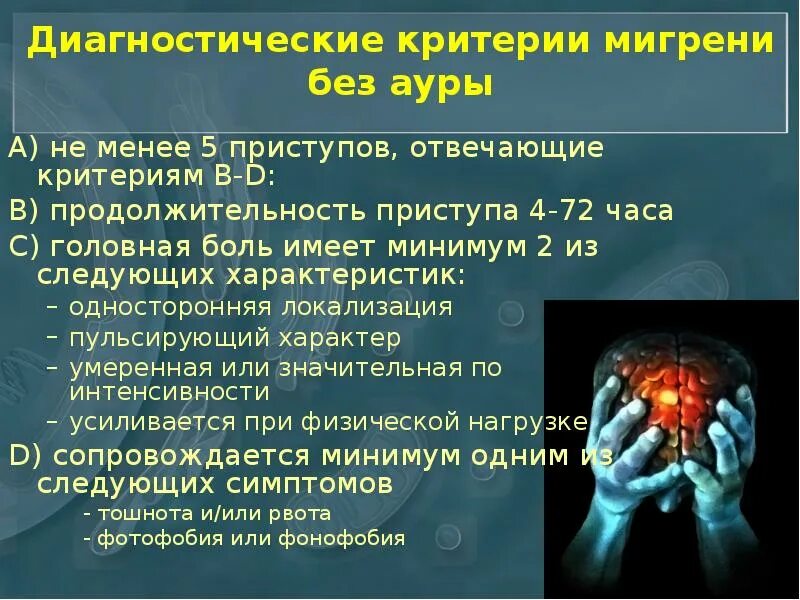 Диагностические критерии мигрени без ауры

A) не менее 5 приступов, отвечающие критериям B-D:

B) продолжительность приступа 4-72 часа

C) головная боль имеет минимум 2 из следующих характеристик:

– односторонняя локализация

– пульсирующий характер

– умеренная или значительная по интенсивности

– усиливается при физической нагрузке

D) сопровождается минимум одним из следующих симптомов

- тошнота и/или рвота

- фотофобия или фонофобия